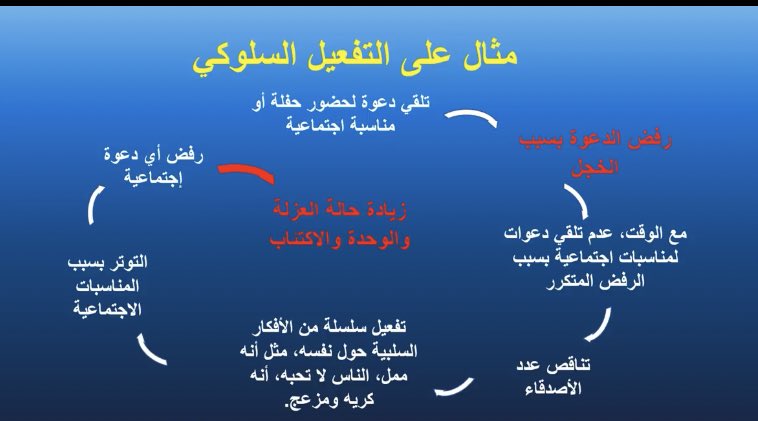 مثال على التفعيل السلوكي

تلقي دعوة لحضور حفلة أو مناسبة اجتماعية

رفض الدعوة بسبب الخجل

مع الوقت، عدم تلقي دعوات لمناسبات اجتماعية بسبب الرفض المتكرر

تناقص عدد الأصدقاء

تفعيل سلسلة من الأفكار السلبية حول نفسه، مثل أنه ممل، الناس لا تحبه، أنه كريه ومزعج.

التوتر بسبب المناسبات الاجتماعية

رفض أي دعوة إجتماعية

زيادة حالة العزلة والوحدة والاكتئاب